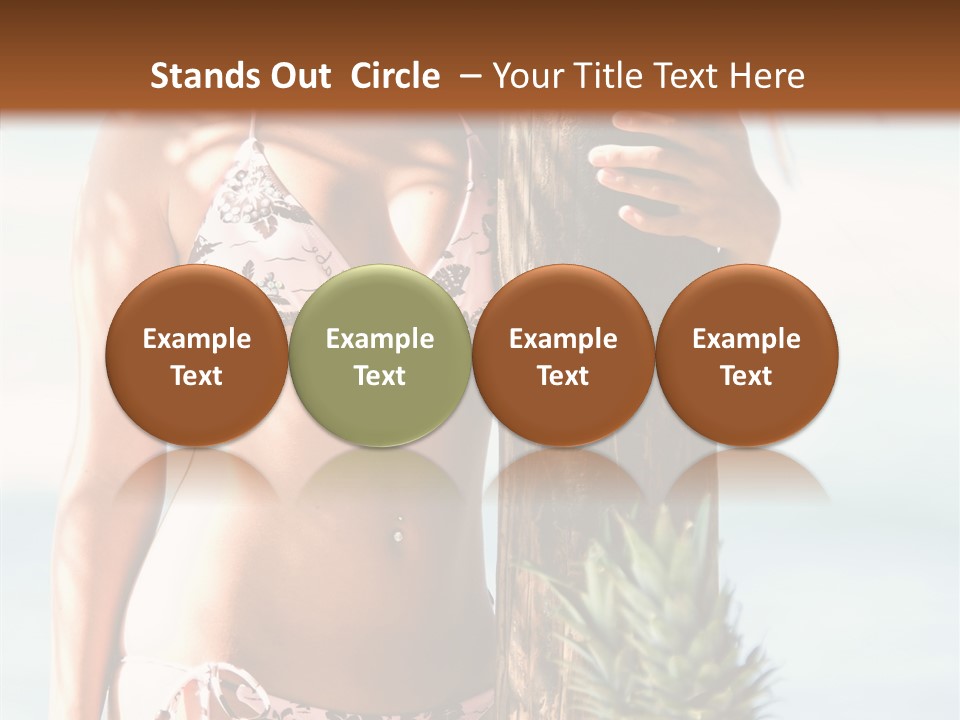 Stands Out Circle – Your Title Text Here

Example Text

Example Text

Example Text

Example Text